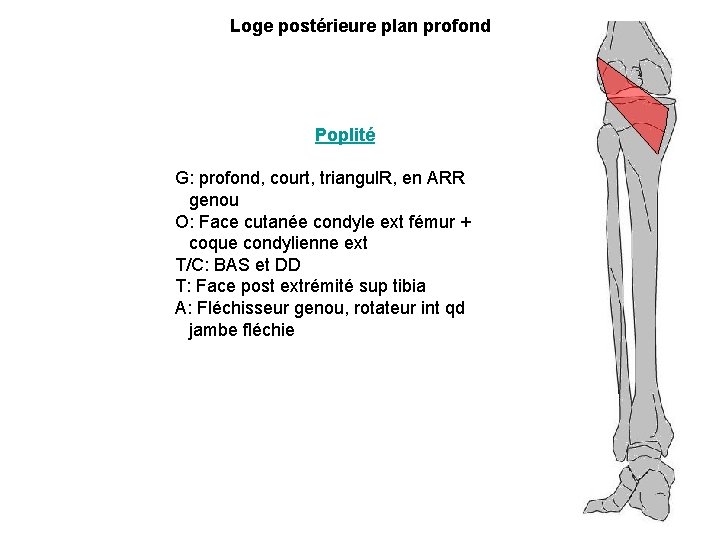 Loge postérieure plan profond

Poplité

G: profond, court, triangulR, en ARR genou
O: Face cutanée condyle ext fémur + coque condylienne ext
T/C: BAS et DD
T: Face post extrémité sup tibia
A: Fléchisseur genou, rotateur int qd jambe fléchie